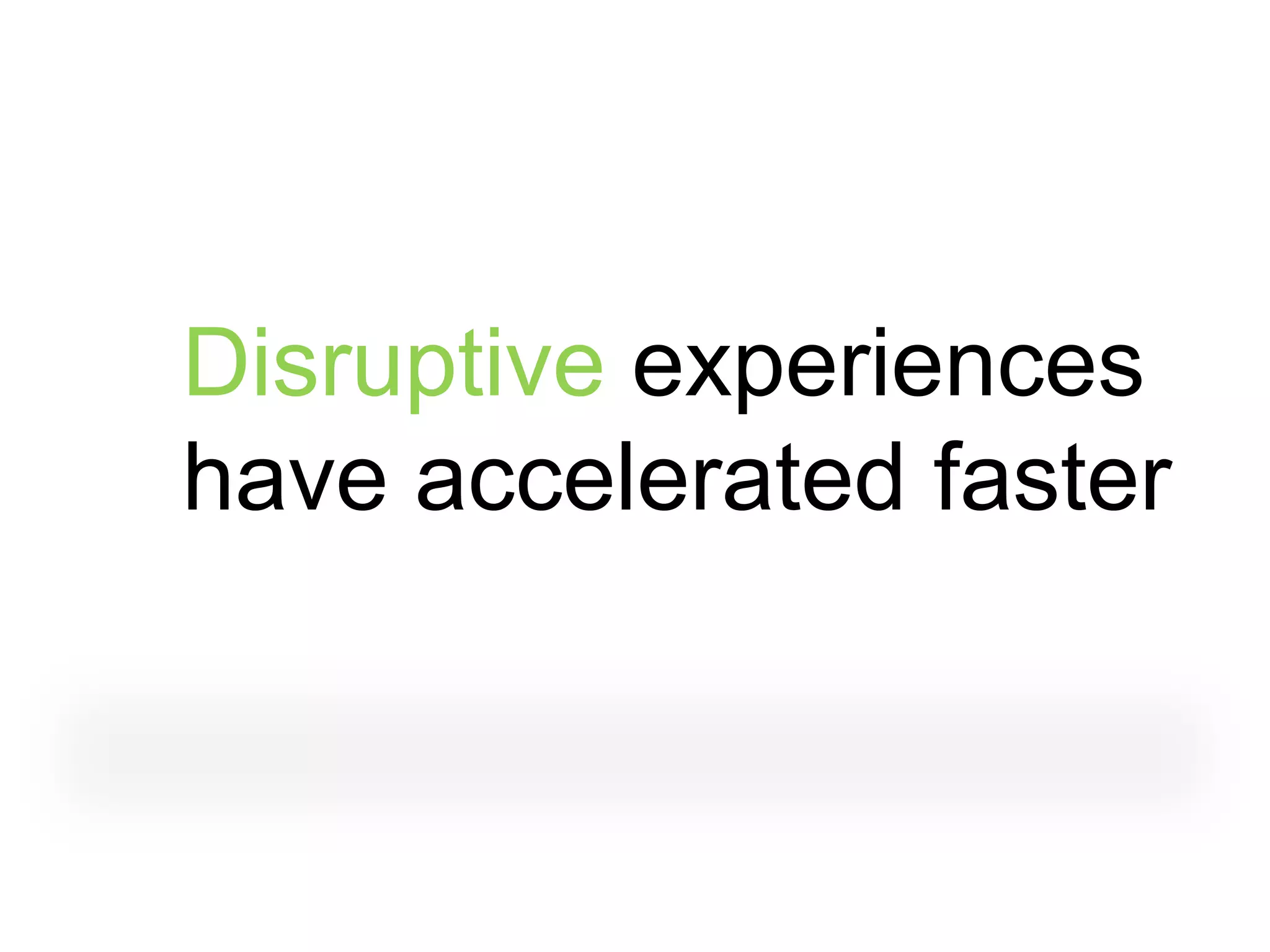 Disruptive experiences have accelerated faster